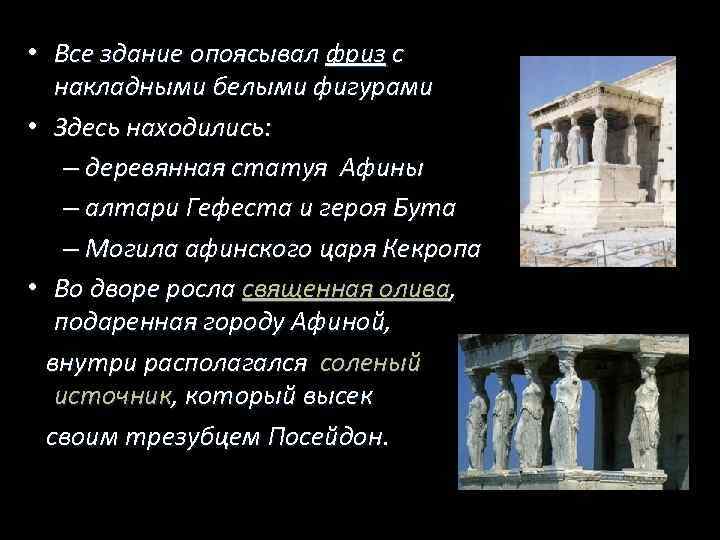 • Все здание опоясывал фриз с накладными белыми фигурами

• Здесь находились:

– деревянная статуя Афины

– алтари Гефеста и героя Бута

– Могила афинского царя Кекропа

• Во дворе росла священная олива, подаренная городу Афиной,

внутри располагался соленый источник, который высек

своим трезубцем Посейдон.